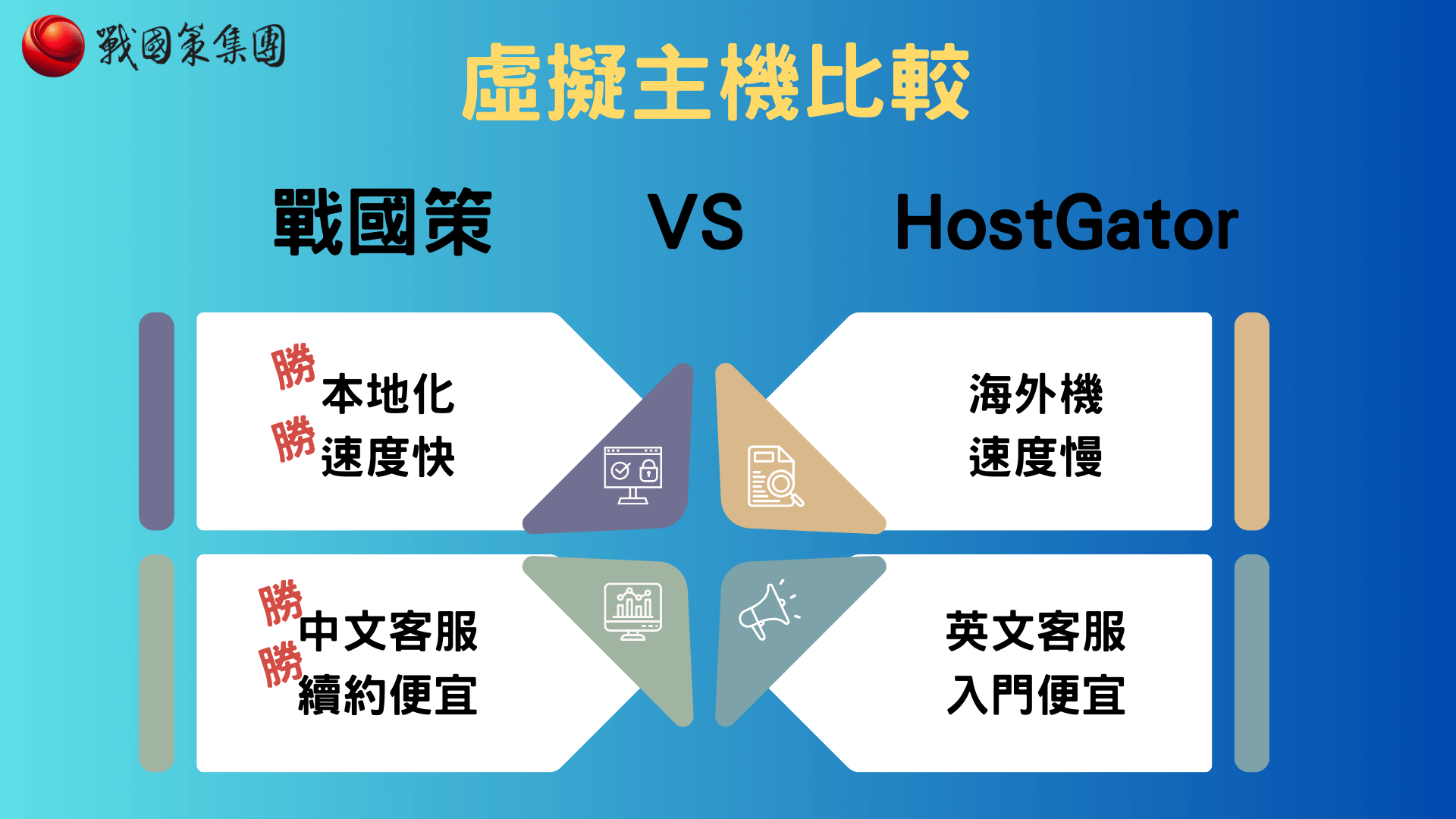 戰國策集團

虛擬主機比較

戰國策 VS HostGator

勝 本地化
勝 速度快

海外機
速度慢

勝 中文客服
勝 續約便宜

英文客服
入門便宜